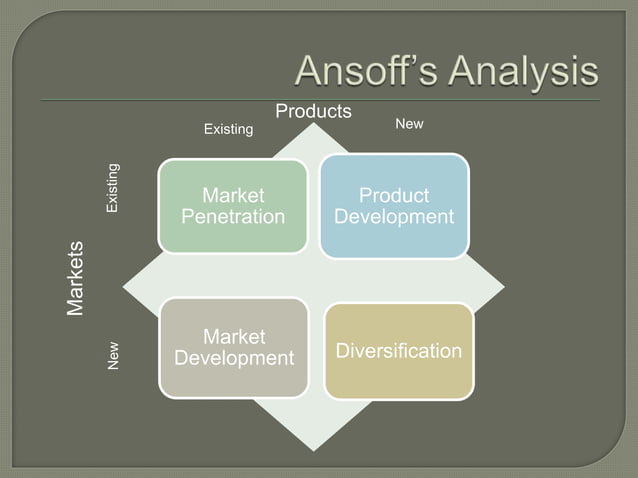 Ansoff's Analysis

Products

Existing

New

Markets

Existing

New

Market Penetration

Product Development

Market Development

Diversification